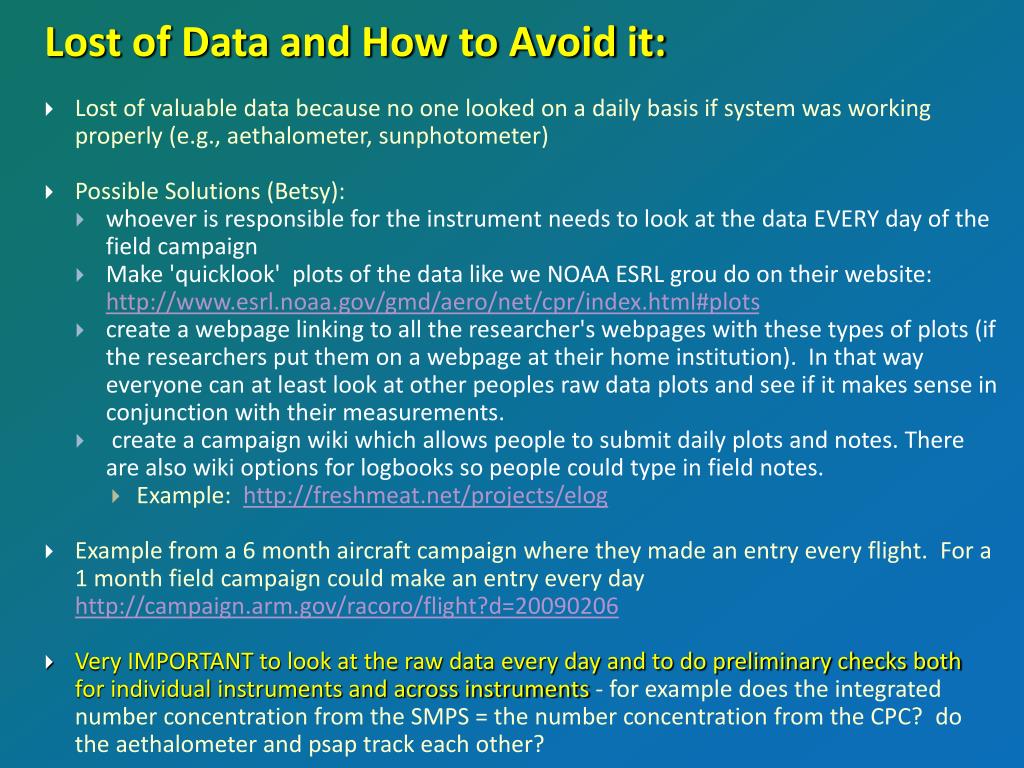 Lost of Data and How to Avoid it:

Lost of valuable data because no one looked on a daily basis if system was working properly (e.g., aethalometer, sunphotometer)

Possible Solutions (Betsy):

whoever is responsible for the instrument needs to look at the data EVERY day of the field campaign

Make 'quicklook' plots of the data like we NOAA ESRL grou do on their website: http://www.esrl.noaa.gov/gmd/aero/net/cpr/index.html#plots

create a webpage linking to all the researcher's webpages with these types of plots (if the researchers put them on a webpage at their home institution). In that way everyone can at least look at other peoples raw data plots and see if it makes sense in conjunction with their measurements.

create a campaign wiki which allows people to submit daily plots and notes. There are also wiki options for logbooks so people could type in field notes.

Example: http://freshmeat.net/projects/elog

Example from a 6 month aircraft campaign where they made an entry every flight. For a 1 month field campaign could make an entry every day http://campaign.arm.gov/racoro/flight?d=20090206

Very IMPORTANT to look at the raw data every day and to do preliminary checks both for individual instruments and across instruments - for example does the integrated number concentration from the SMPS = the number concentration from the CPC? do the aethalometer and psap track each other?